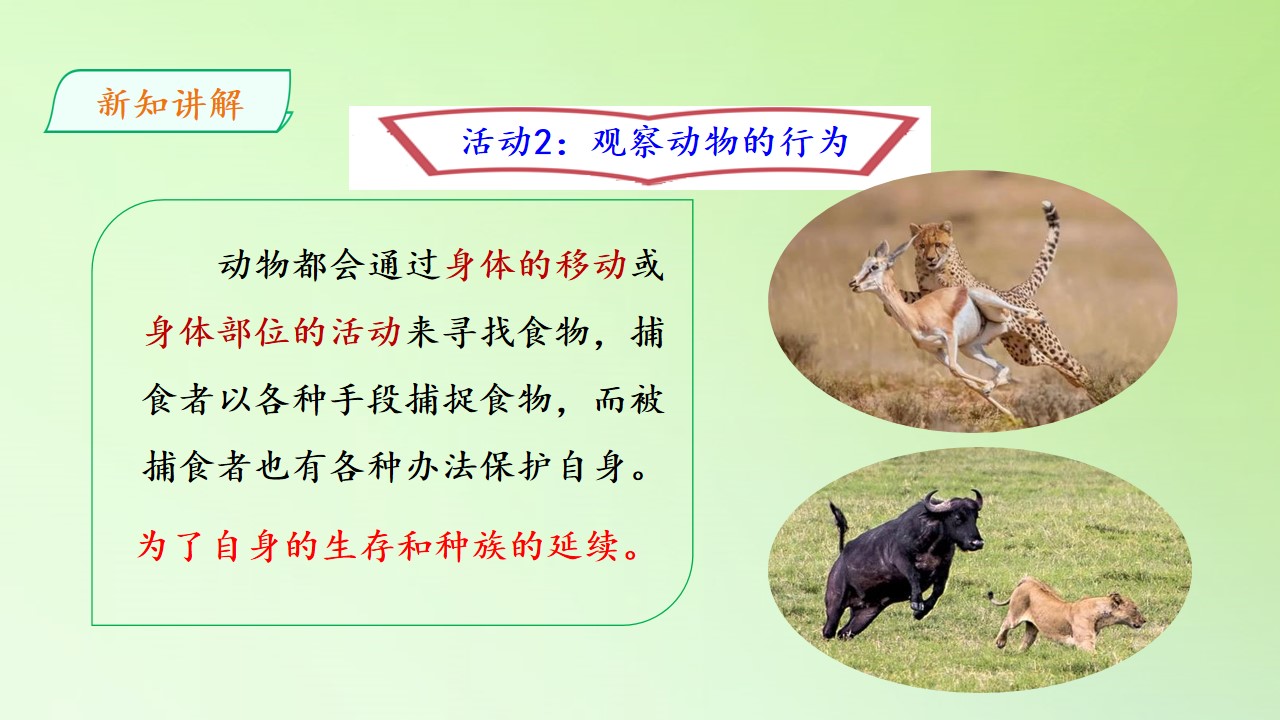 新知讲解

活动2：观察动物的行为

动物都会通过身体的移动或身体部位的活动来寻找食物，捕食者以各种手段捕捉食物，而被捕食者也有各种办法保护自身。

为了自身的生存和种族的延续。